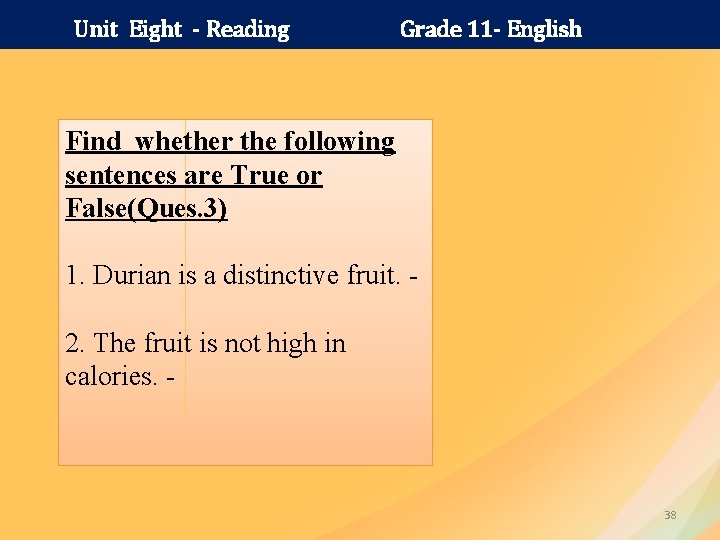 Unit Eight - Reading Grade 11- English

Find whether the following sentences are True or False(Ques.3)

1. Durian is a distinctive fruit. -

2. The fruit is not high in calories. -

38